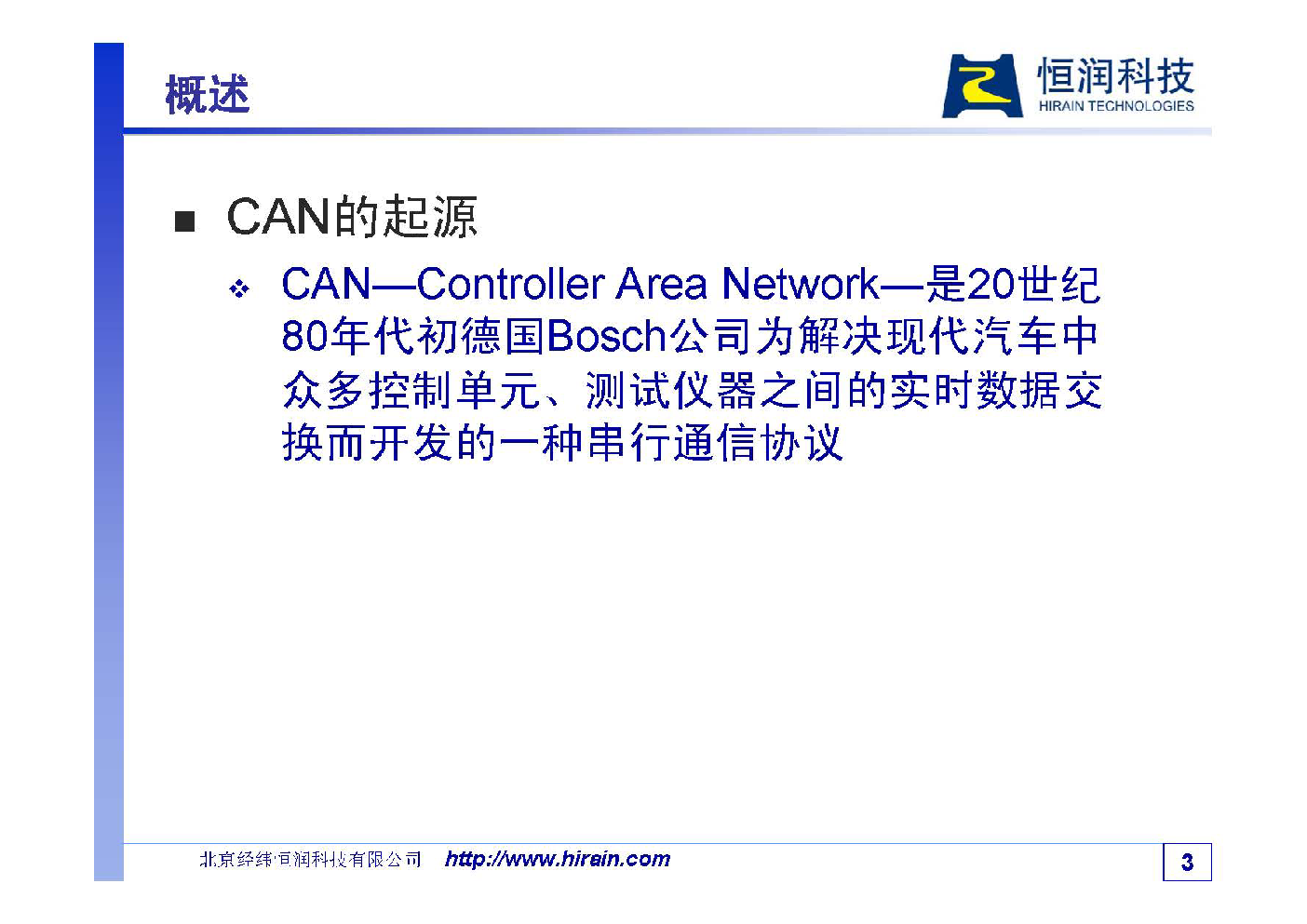 概述

恒润科技
HIRAIN TECHNOLOGIES

■ CAN的起源

❖ CAN—Controller Area Network—是20世纪80年代初德国Bosch公司为解决现代汽车中众多控制单元、测试仪器之间的实时数据交换而开发的一种串行通信协议

北京经纬恒润科技有限公司 http://www.hirain.com

3